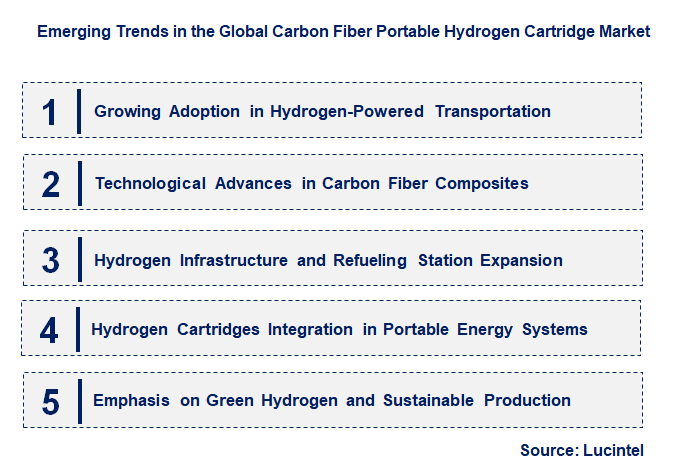 Emerging Trends in the Global Carbon Fiber Portable Hydrogen Cartridge Market

1 Growing Adoption in Hydrogen-Powered Transportation

2 Technological Advances in Carbon Fiber Composites

3 Hydrogen Infrastructure and Refueling Station Expansion

4 Hydrogen Cartridges Integration in Portable Energy Systems

5 Emphasis on Green Hydrogen and Sustainable Production

Source: Lucintel